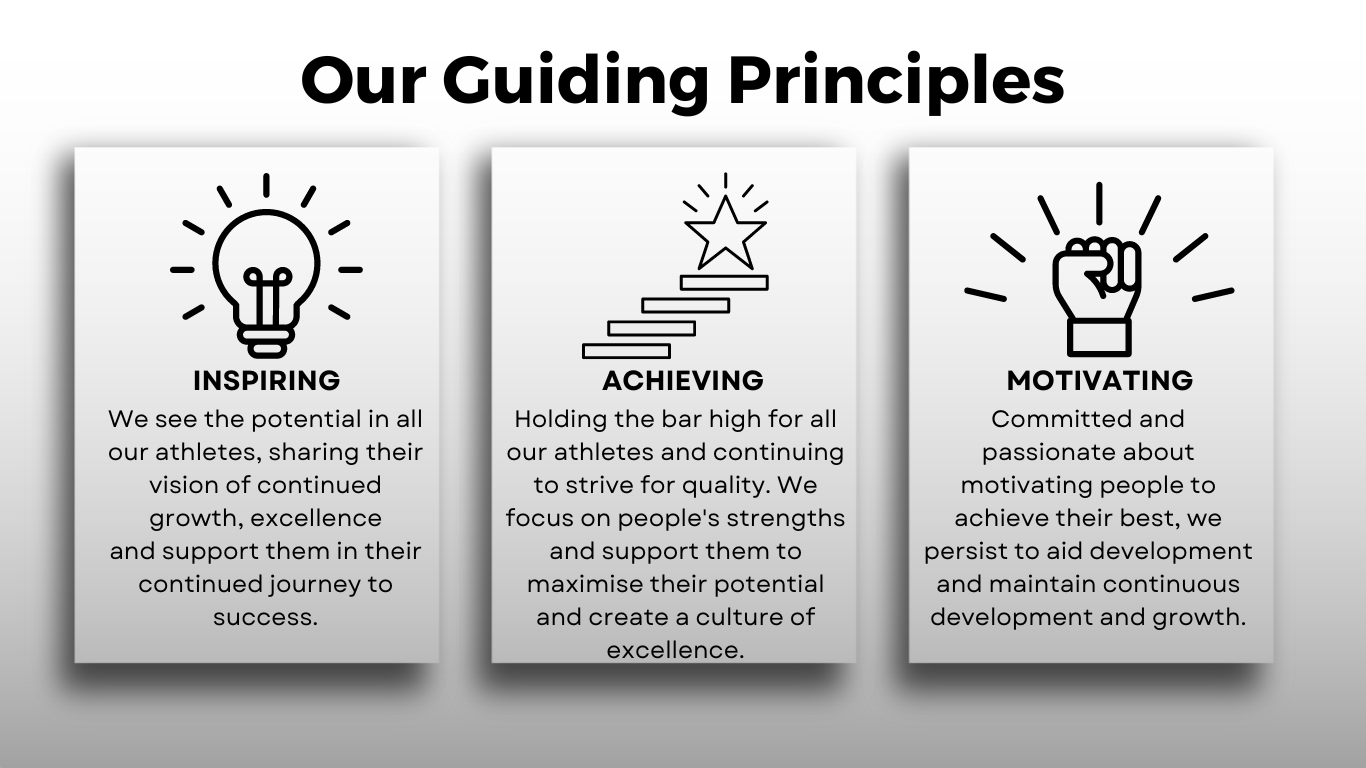 Our Guiding Principles

INSPIRING
We see the potential in all our athletes, sharing their vision of continued growth, excellence and support them in their continued journey to success.

ACHIEVING
Holding the bar high for all our athletes and continuing to strive for quality. We focus on people's strengths and support them to maximise their potential and create a culture of excellence.

MOTIVATING
Committed and passionate about motivating people to achieve their best, we persist to aid development and maintain continuous development and growth.